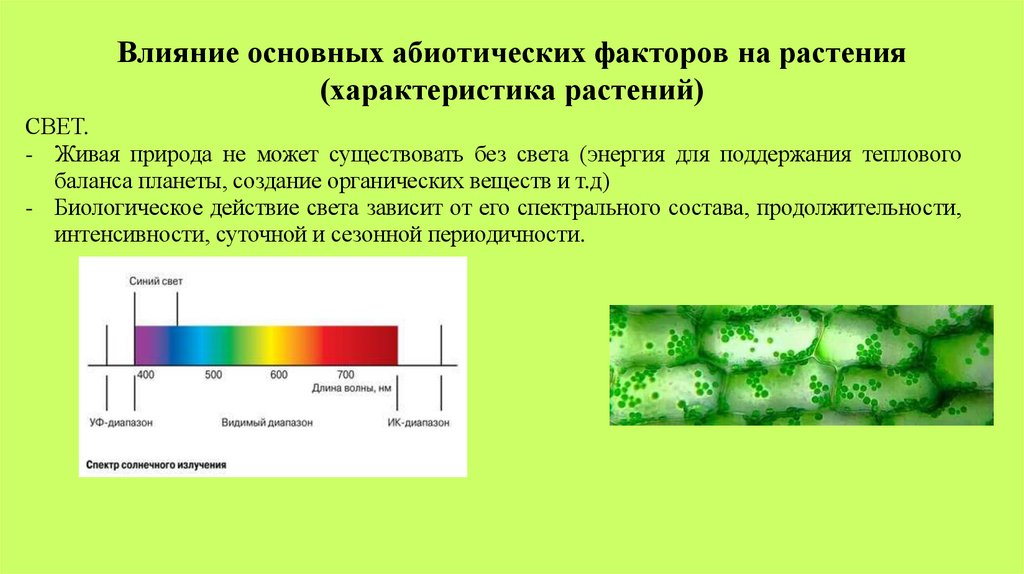 Влияние основных абиотических факторов на растения
(характеристика растений)

СВЕТ.
- Живая природа не может существовать без света (энергия для поддержания теплового баланса планеты, создание органических веществ и т.д)
- Биологическое действие света зависит от его спектрального состава, продолжительности, интенсивности, суточной и сезонной периодичности.

Синий свет
400
500
600
700
Длина волны, нм
УФ-диапазон
Видимый диапазон
ИК-диапазон
Спектр солнечного излучения